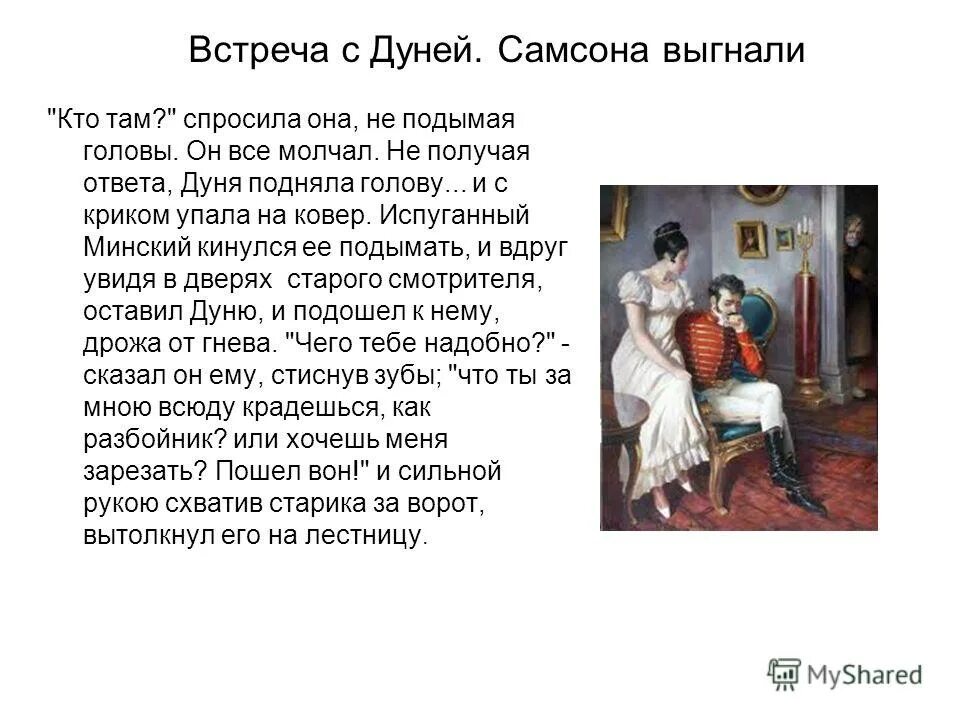 Встреча с Дуней. Самсона выгнали

"Кто там?" спросила она, не подымая головы. Он все молчал. Не получая ответа, Дуня подняла голову... и с криком упала на ковер. Испуганный Минский кинулся ее подымать, и вдруг увидя в дверях старого смотрителя, оставил Дуню, и подошел к нему, дрожа от гнева. "Чего тебе надобно?" - сказал он ему, стиснув зубы; "что ты за мною всюду крадешься, как разбойник? или хочешь меня зарезать? Пошел вон!" и сильной рукою схватив старика за ворот, вытолкнул его на лестницу.

MyShared